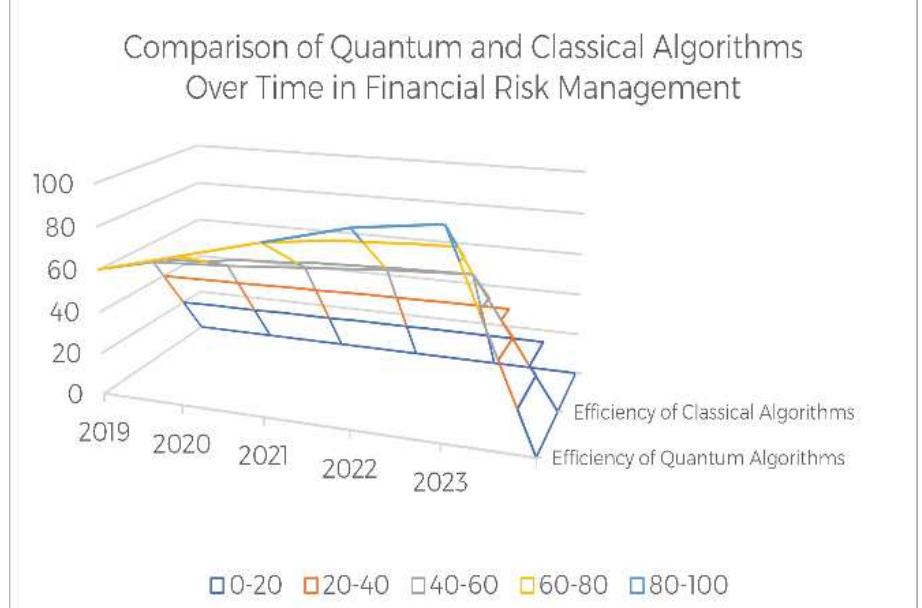 Comparison of Quantum and Classical Algorithms Over Time in Financial Risk Management

100
80
60
40
20
0

2019
2020
2021
2022
2023

Efficiency of Classical Algorithms
Efficiency of Quantum Algorithms

0-20 20-40 40-60 60-80 80-100